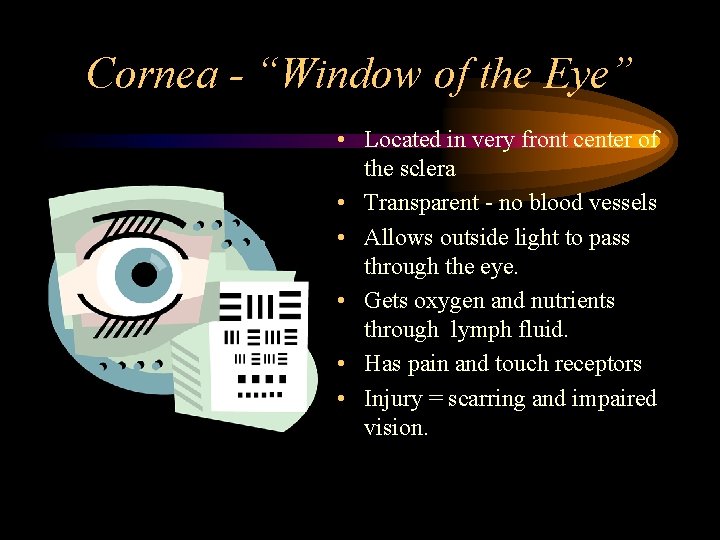 Cornea - “Window of the Eye”

• Located in very front center of the sclera
• Transparent - no blood vessels
• Allows outside light to pass through the eye.
• Gets oxygen and nutrients through lymph fluid.
• Has pain and touch receptors
• Injury = scarring and impaired vision.